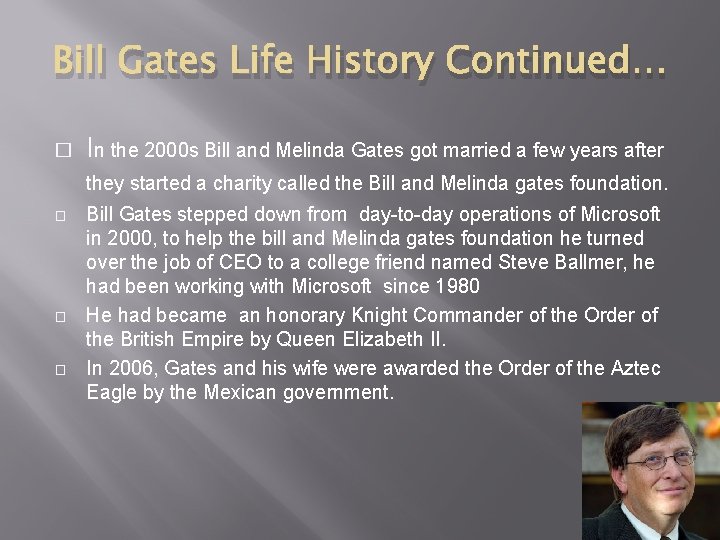 Bill Gates Life History Continued…

□ In the 2000s Bill and Melinda Gates got married a few years after they started a charity called the Bill and Melinda gates foundation.

□ Bill Gates stepped down from day-to-day operations of Microsoft in 2000, to help the bill and Melinda gates foundation he turned over the job of CEO to a college friend named Steve Ballmer, he had been working with Microsoft since 1980

□ He had became an honorary Knight Commander of the Order of the British Empire by Queen Elizabeth II.

□ In 2006, Gates and his wife were awarded the Order of the Aztec Eagle by the Mexican government.